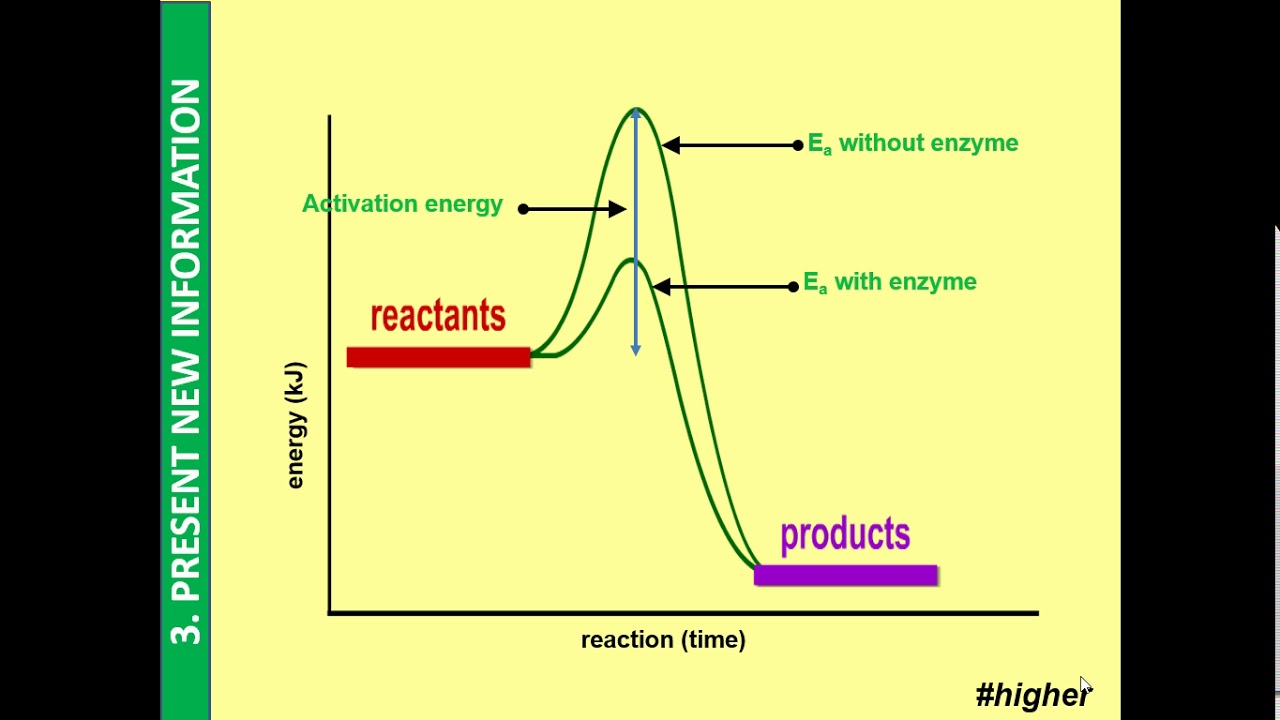 3. PRESENT NEW INFORMATION

$E_a$ without enzyme

Activation energy

$E_a$ with enzyme

reactants

energy (kJ)

products

reaction (time)

#higher